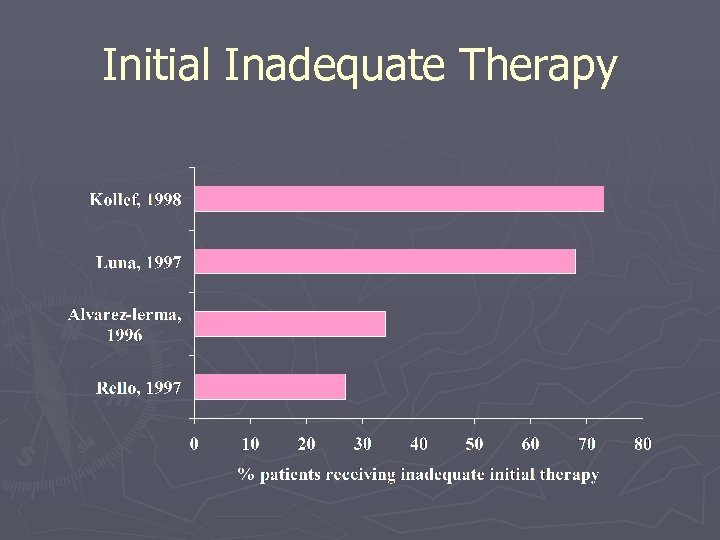 Initial Inadequate Therapy

Kollef, 1998

Luna, 1997

Alvarez-lerma, 1996

Rello, 1997

0 10 20 30 40 50 60 70 80

% patients receiving inadequate initial therapy